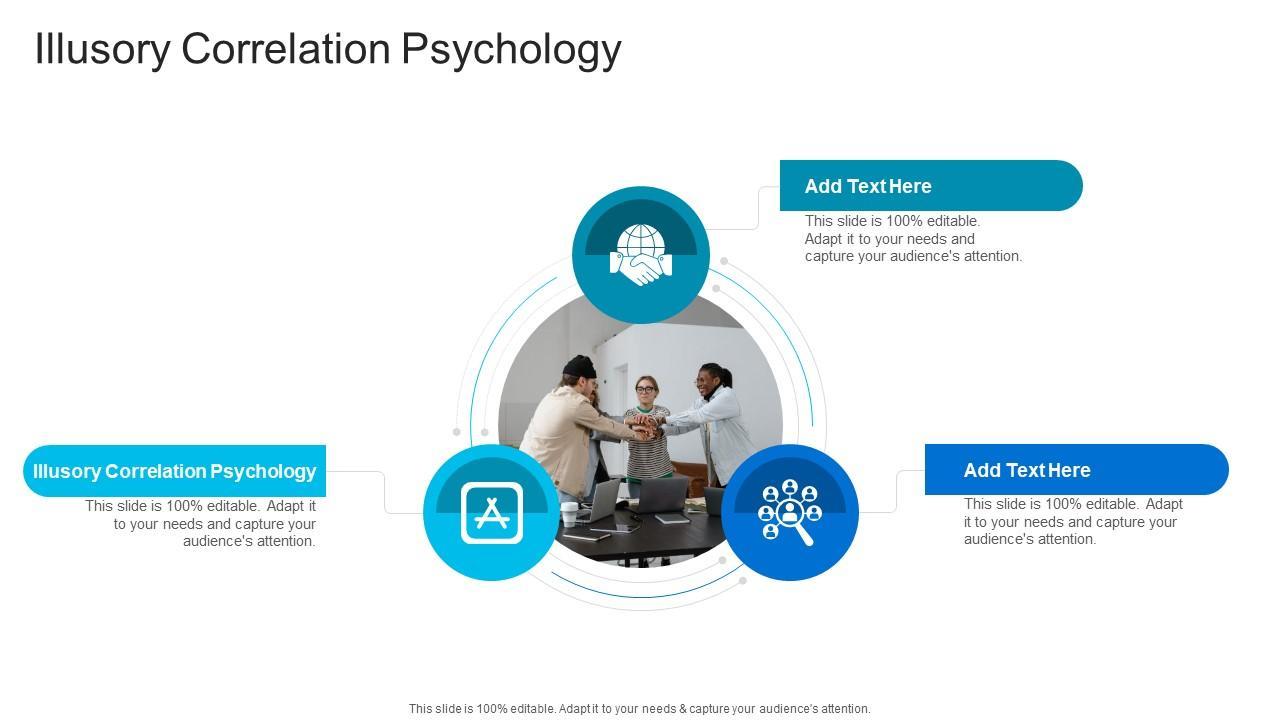 Illusory Correlation Psychology

Add Text Here

This slide is 100% editable. Adapt it to your needs and capture your audience's attention.

Illusory Correlation Psychology

This slide is 100% editable. Adapt it to your needs and capture your audience's attention.

Add Text Here

This slide is 100% editable. Adapt it to your needs and capture your audience's attention.

This slide is 100% editable. Adapt it to your needs & capture your audience's attention.